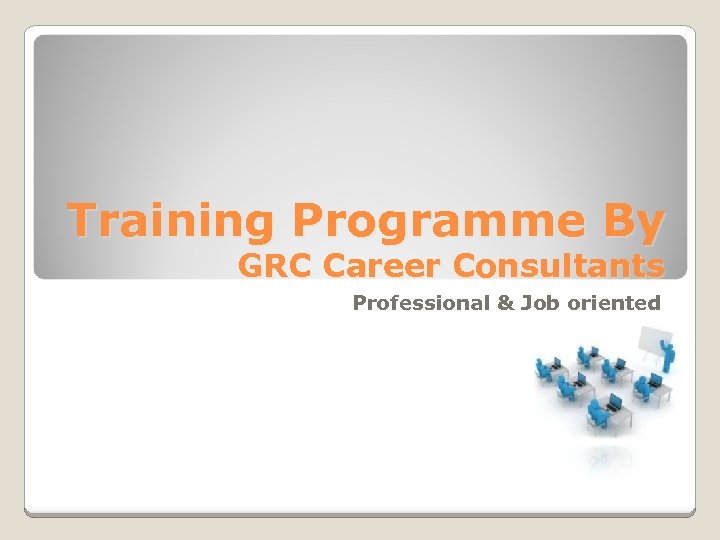 Training Programme By
GRC Career Consultants

Professional & Job oriented